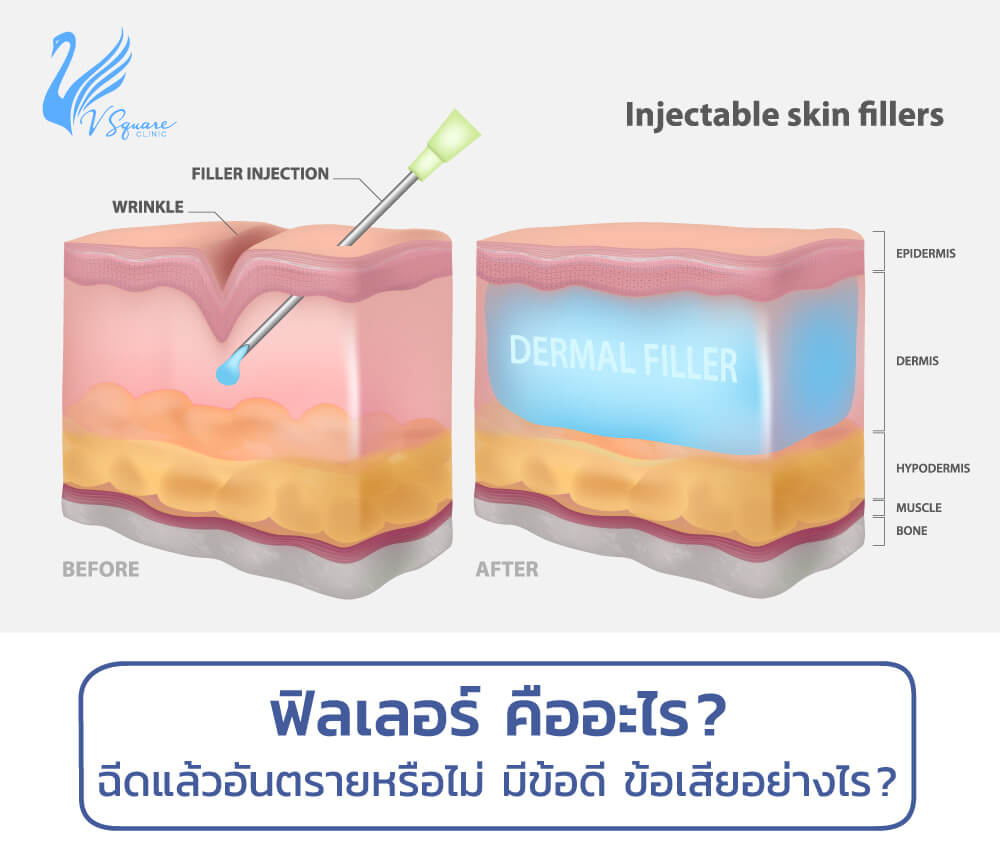 V Square CLINIC

Injectable skin fillers

FILLER INJECTION

WRINKLE

DERMAL FILLER

EPIDERMIS

DERMIS

HYPODERMIS

MUSCLE

BONE

BEFORE

AFTER

ฟิลเลอร์ คืออะไร?
ฉีดแล้วอันตรายหรือไม่ มีข้อดี ข้อเสียอย่างไร?